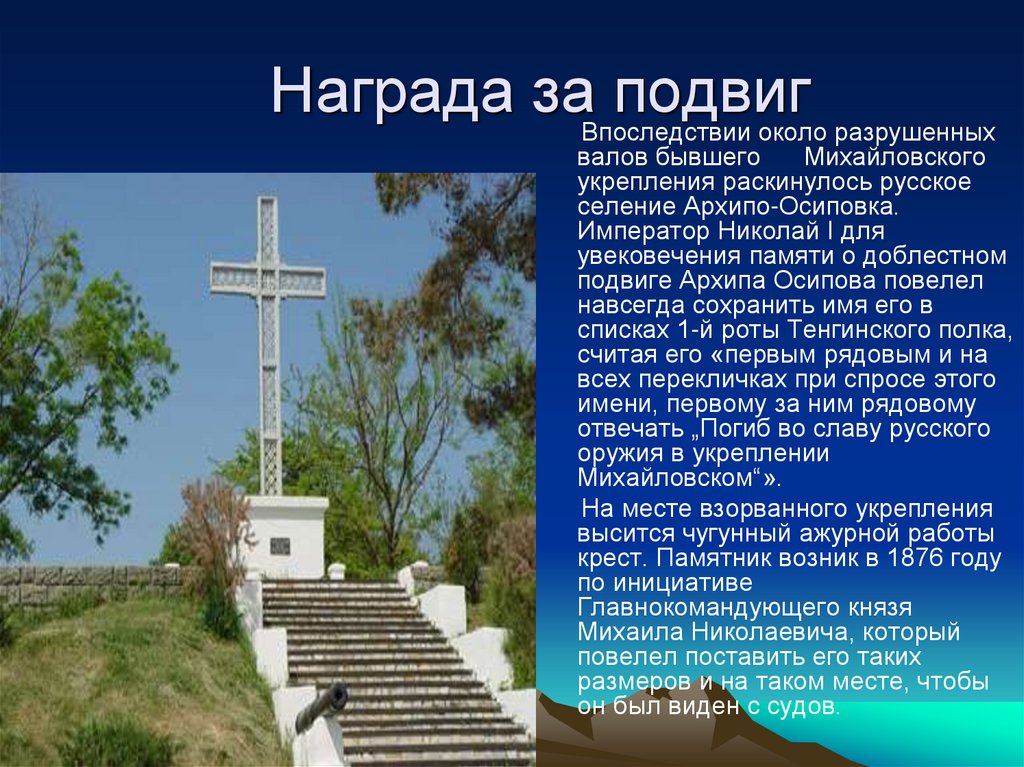 Награда за подвиг

Впоследствии около разрушенных валов бывшего Михайловского укрепления раскинулось русское селение Архипо-Осиповка. Император Николай I для увековечения памяти о доблестном подвиге Архипа Осипова повелел навсегда сохранить имя его в списках 1-й роты Тенгинского полка, считая его «первым рядовым и на всех перекличках при спросе этого имени, первому за ним рядовому отвечать „Погиб во славу русского оружия в укреплении Михайловском“».

На месте взорванного укрепления высится чугунный ажурной работы крест. Памятник возник в 1876 году по инициативе Главнокомандующего князя Михаила Николаевича, который повелел поставить его таких размеров и на таком месте, чтобы он был виден с судов.